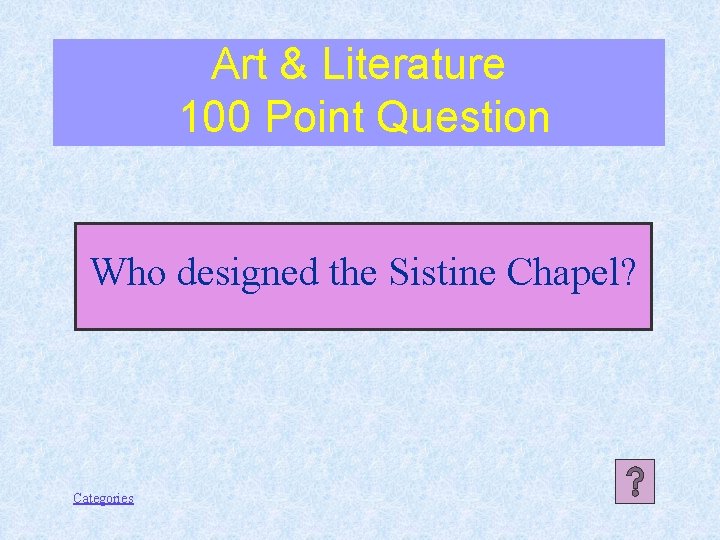 Art & Literature
100 Point Question

Who designed the Sistine Chapel?

Categories

?